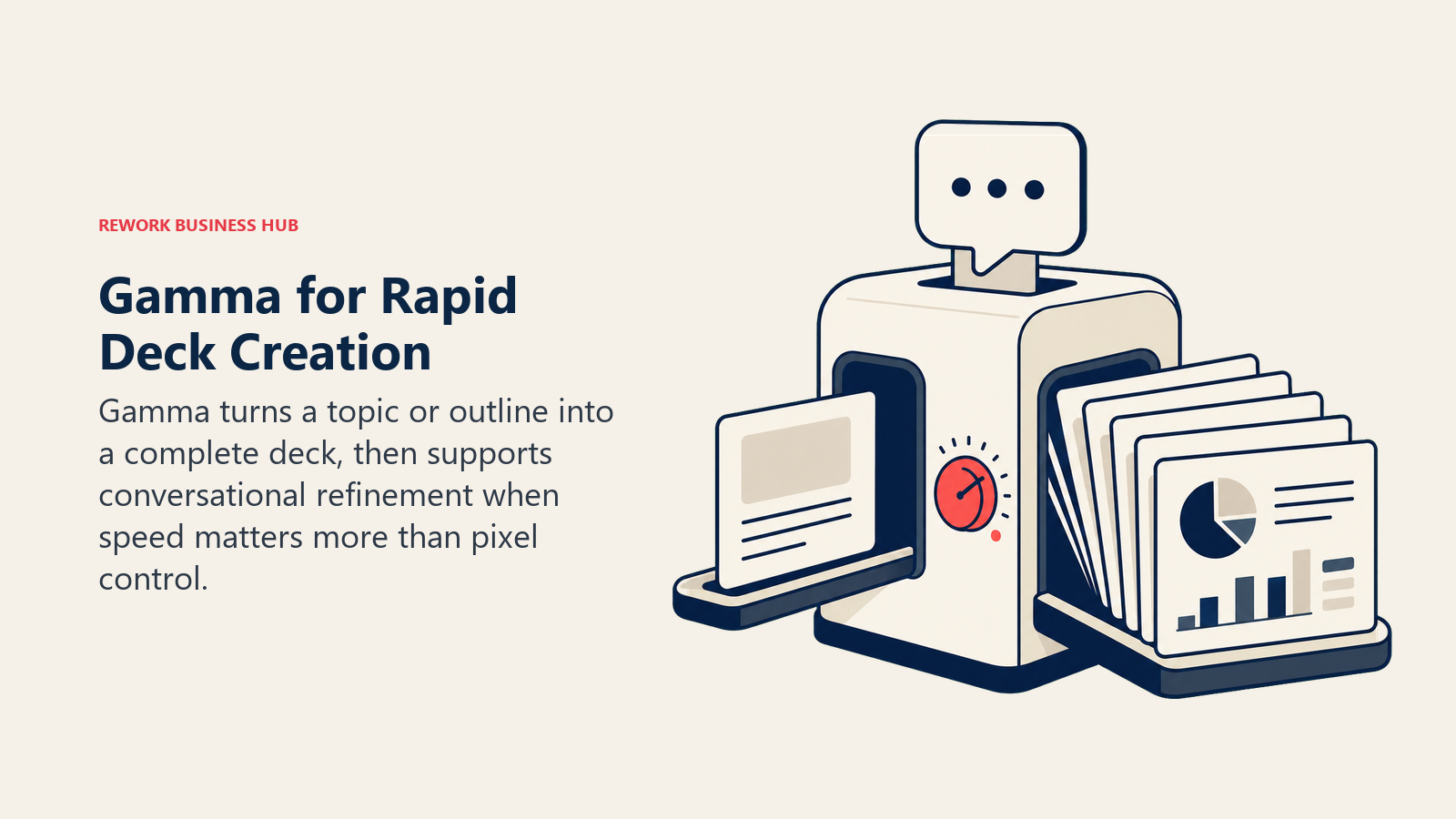 REWORK BUSINESS HUB

Gamma for Rapid Deck Creation

Gamma turns a topic or outline into a complete deck, then supports conversational refinement when speed matters more than pixel control.